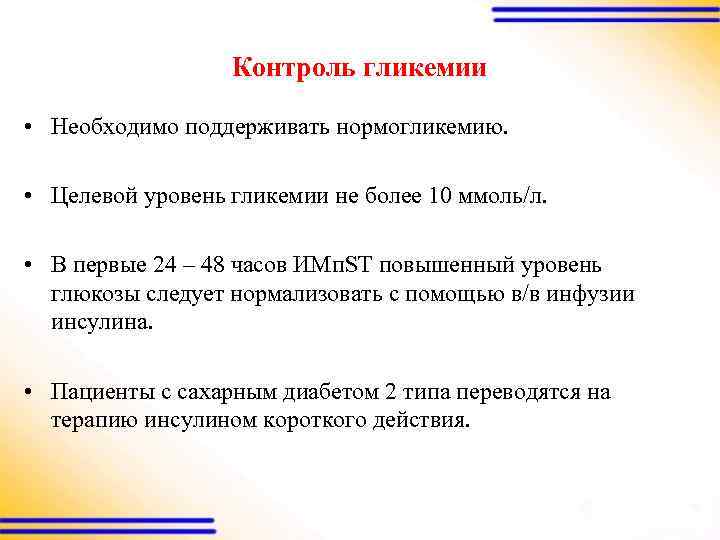 Контроль гликемии

• Необходимо поддерживать нормогликемию.

• Целевой уровень гликемии не более 10 ммоль/л.

• В первые 24 – 48 часов ИМпST повышенный уровень глюкозы следует нормализовать с помощью в/в инфузии инсулина.

• Пациенты с сахарным диабетом 2 типа переводятся на терапию инсулином короткого действия.